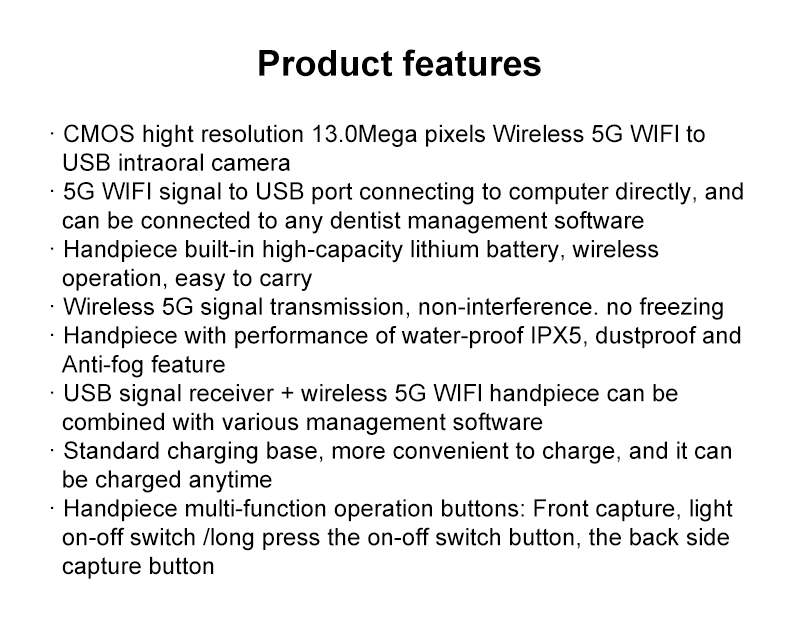 Product features

· CMOS hight resolution 13.0Mega pixels Wireless 5G WIFI to USB intraoral camera
· 5G WIFI signal to USB port connecting to computer directly, and can be connected to any dentist management software
· Handpiece built-in high-capacity lithium battery, wireless operation, easy to carry
· Wireless 5G signal transmission, non-interference. no freezing
· Handpiece with performance of water-proof IPX5, dustproof and Anti-fog feature
· USB signal receiver + wireless 5G WIFI handpiece can be combined with various management software
· Standard charging base, more convenient to charge, and it can be charged anytime
· Handpiece multi-function operation buttons: Front capture, light on-off switch /long press the on-off switch button, the back side capture button